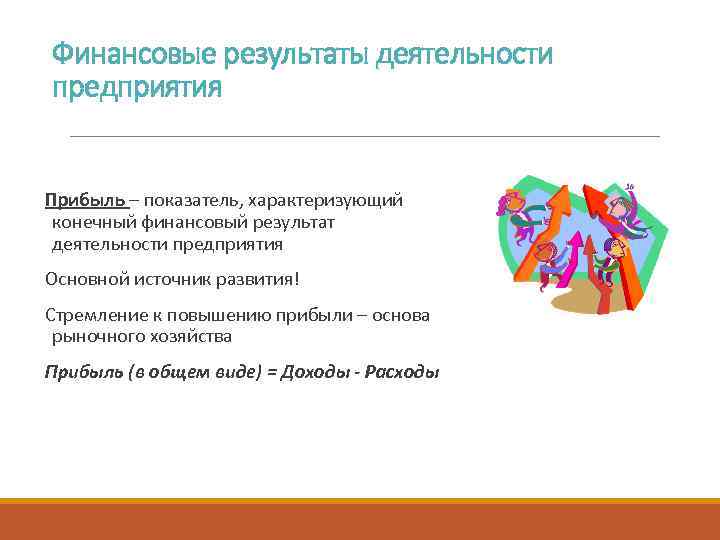 Финансовые результаты деятельности предприятия

Прибыль – показатель, характеризующий конечный финансовый результат деятельности предприятия

Основной источник развития!

Стремление к повышению прибыли – основа рыночного хозяйства

Прибыль (в общем виде) = Доходы - Расходы